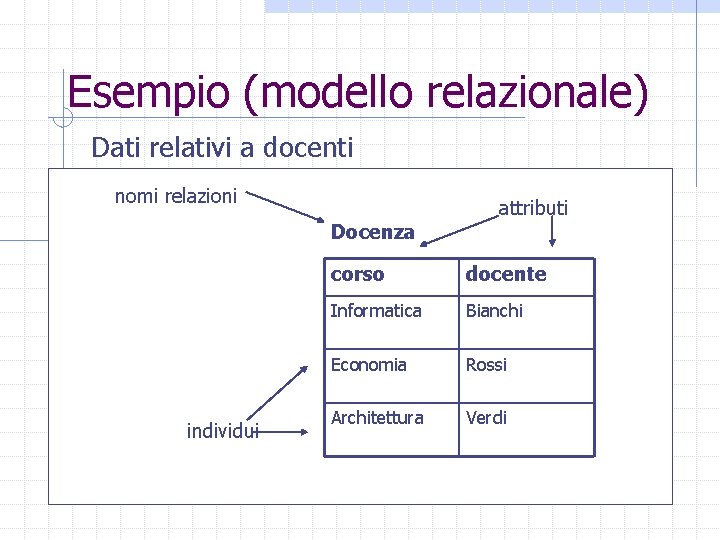 Esempio (modello relazionale)

Dati relativi a docenti

nomi relazioni

attributi

Docenza

| corso | docente |
|---|---|
| Informatica | Bianchi |
| Economia | Rossi |
| Architettura | Verdi |

individui